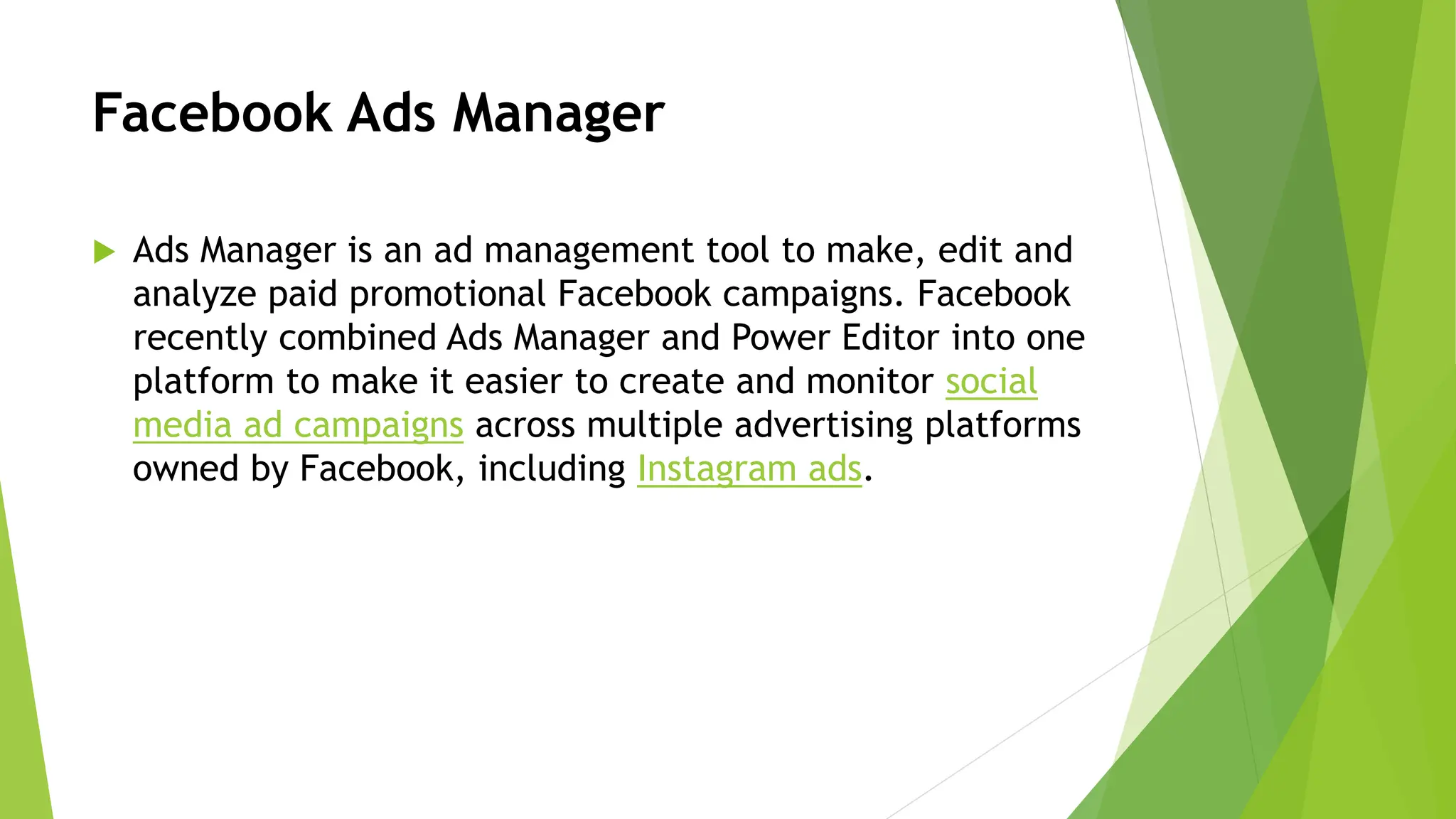 Facebook Ads Manager

Ads Manager is an ad management tool to make, edit and analyze paid promotional Facebook campaigns. Facebook recently combined Ads Manager and Power Editor into one platform to make it easier to create and monitor social media ad campaigns across multiple advertising platforms owned by Facebook, including Instagram ads.